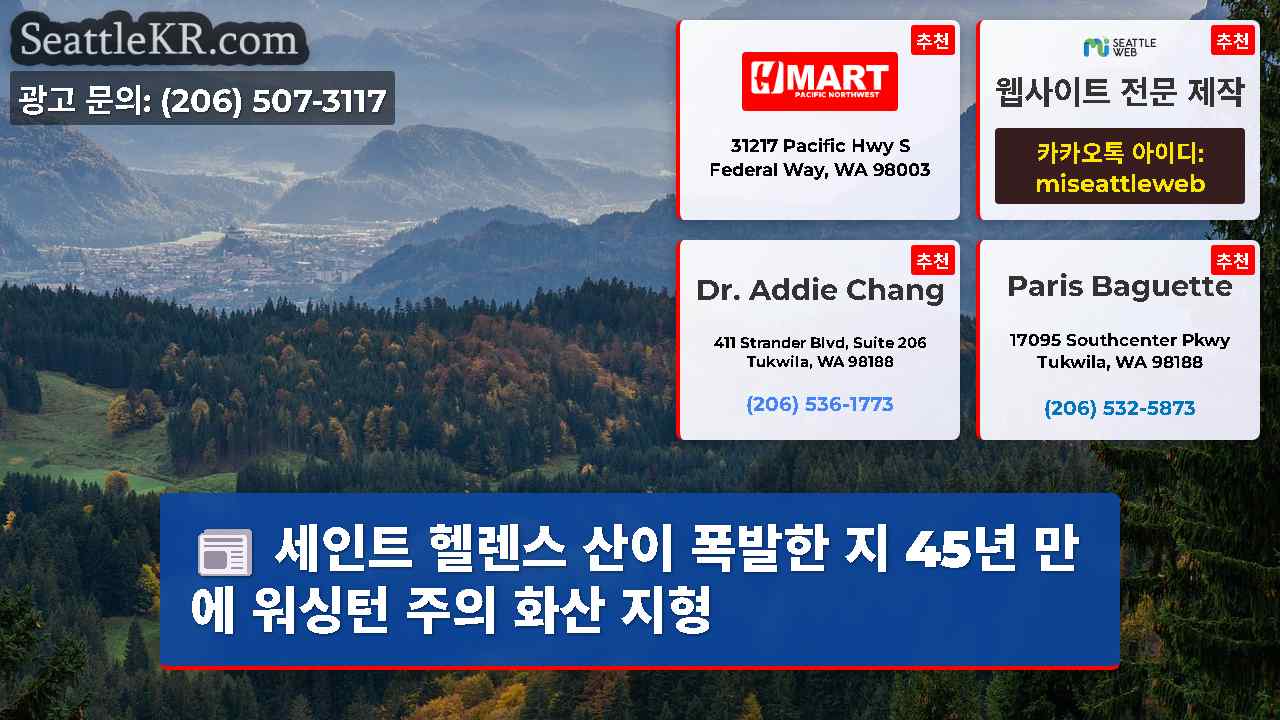 SeattleKR.com

광고 문의: (206) 507-3117

추천
H MART
PACIFIC NORTHWEST
31217 Pacific Hwy S
Federal Way, WA 98003

추천
SEATTLE WEB
웹사이트 전문 제작
카카오톡 아이디:
miseattleweb

추천
Dr. Addie Chang
411 Strander Blvd, Suite 206
Tukwila, WA 98188
(206) 536-1773

추천
Paris Baguette
17095 Southcenter Pkwy
Tukwila, WA 98188
(206) 532-5873

세인트 헬렌스 산이 폭발한 지 45년 만에 워싱턴 주의 화산 지형